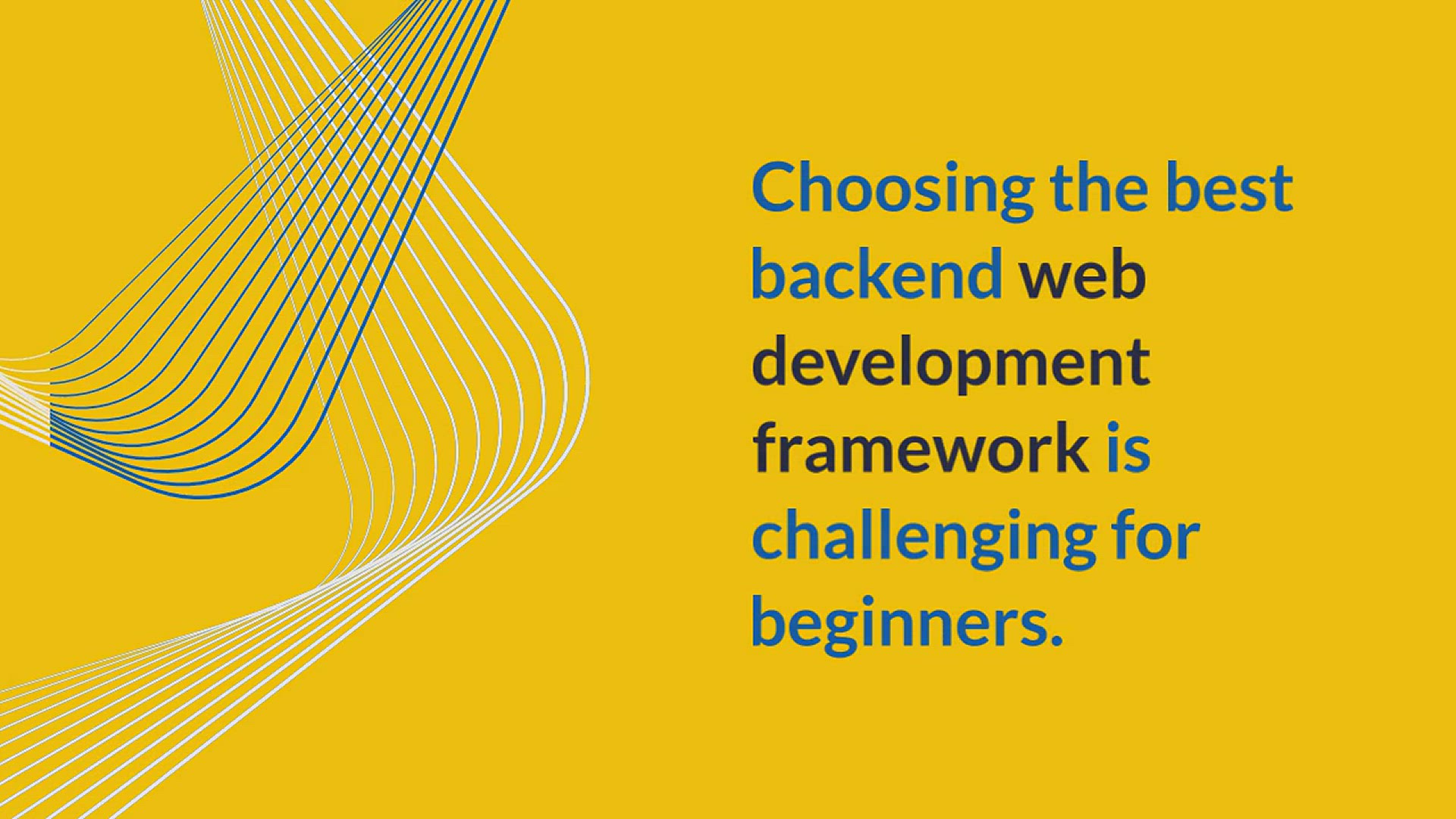 Choosing the best backend web development framework is challenging for beginners.